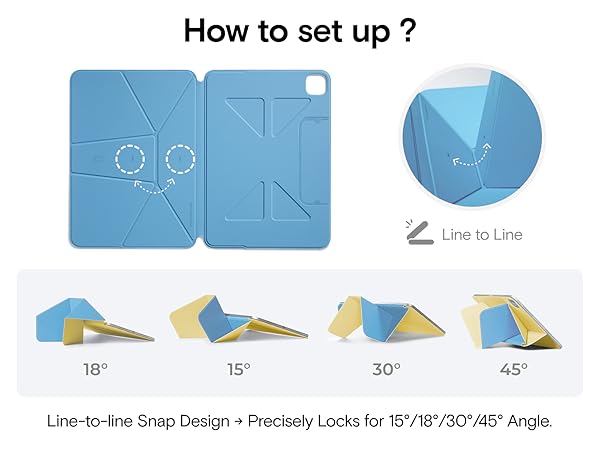 How to set up ?

Line to Line

18°

15°

30°

45°

Line-to-line Snap Design → Precisely Locks for 15°/18°/30°/45° Angle.